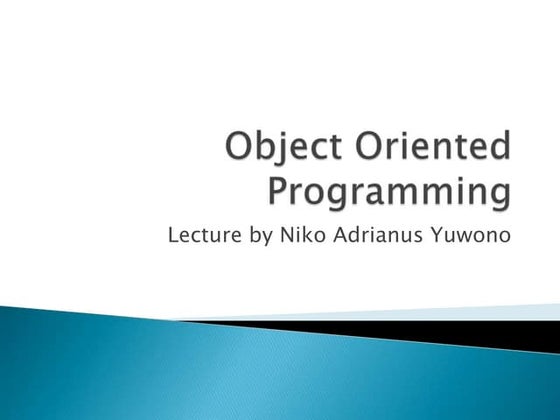 Object Oriented Programming

Lecture by Niko Adrianus Yuwono